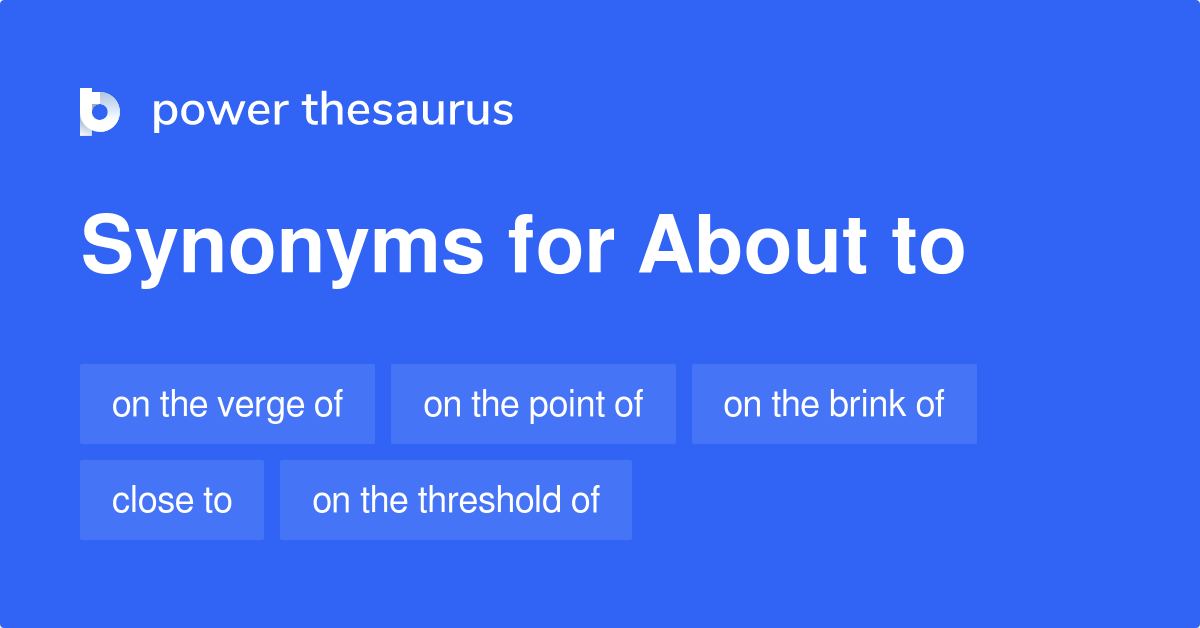 power thesaurus

Synonyms for About to

on the verge of
on the point of
on the brink of
close to
on the threshold of